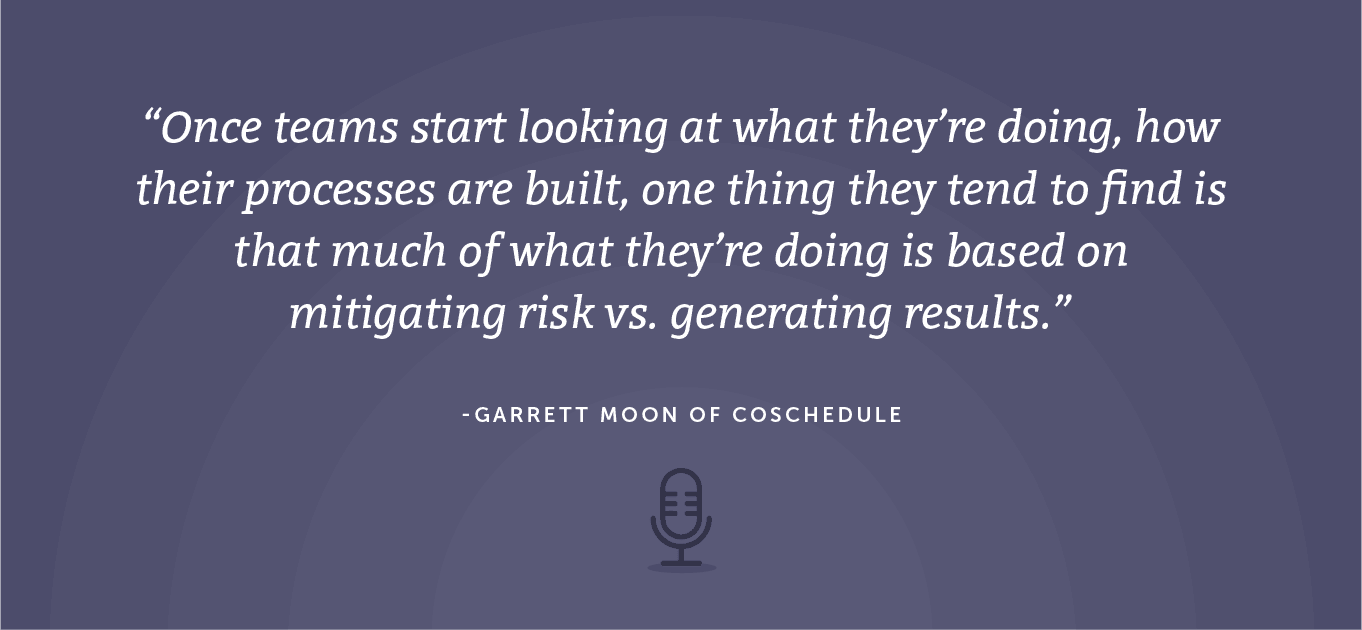 “Once teams start looking at what they’re doing, how their processes are built, one thing they tend to find is that much of what they’re doing is based on mitigating risk vs. generating results.”

-GARRETT MOON OF COSCHEDULE